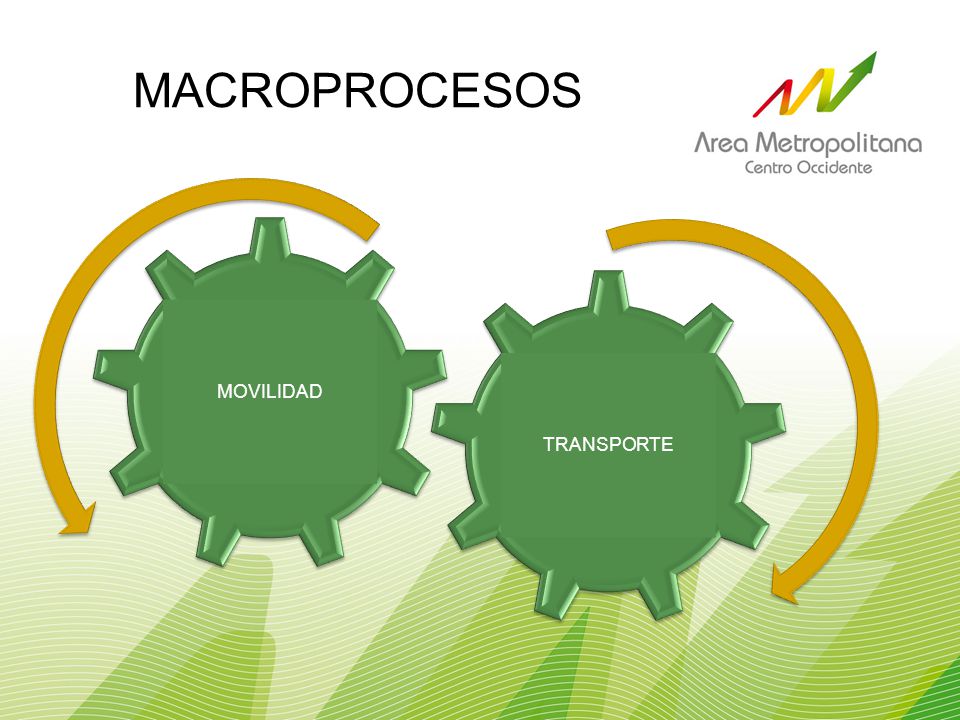 MACROPROCESOS

Area Metropolitana
Centro Occidente

MOVILIDAD

TRANSPORTE